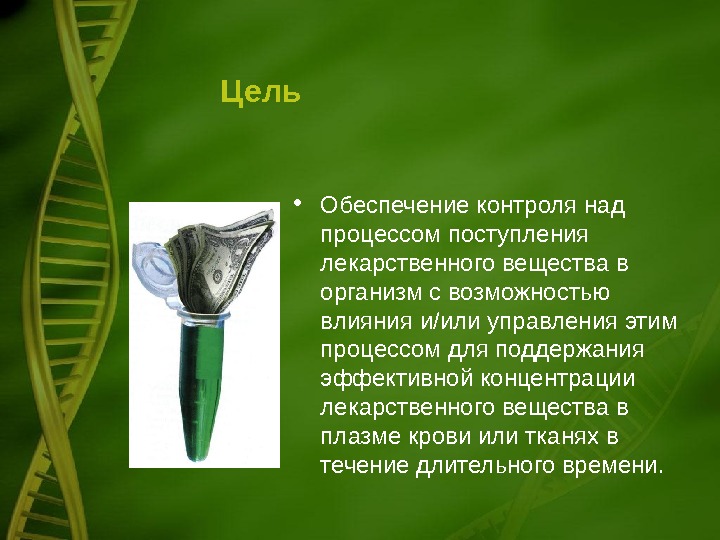 Цель

• Обеспечение контроля над процессом поступления лекарственного вещества в организм с возможностью влияния и/или управления этим процессом для поддержания эффективной концентрации лекарственного вещества в плазме крови или тканях в течение длительного времени.